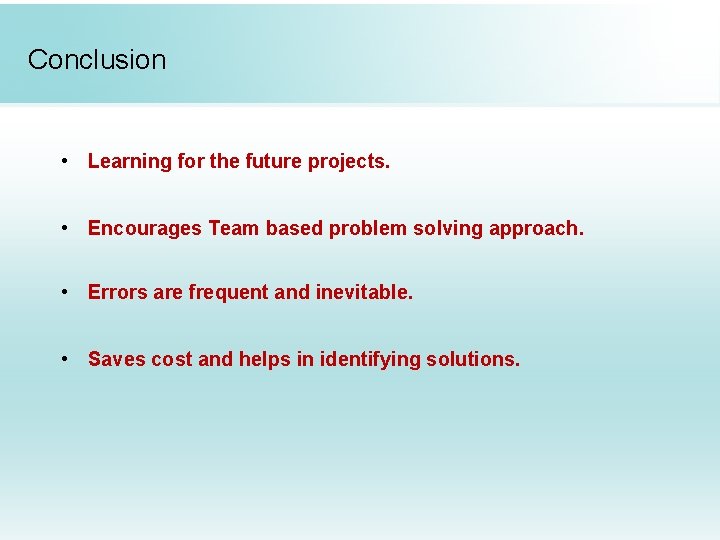 Conclusion

• Learning for the future projects.

• Encourages Team based problem solving approach.

• Errors are frequent and inevitable.

• Saves cost and helps in identifying solutions.